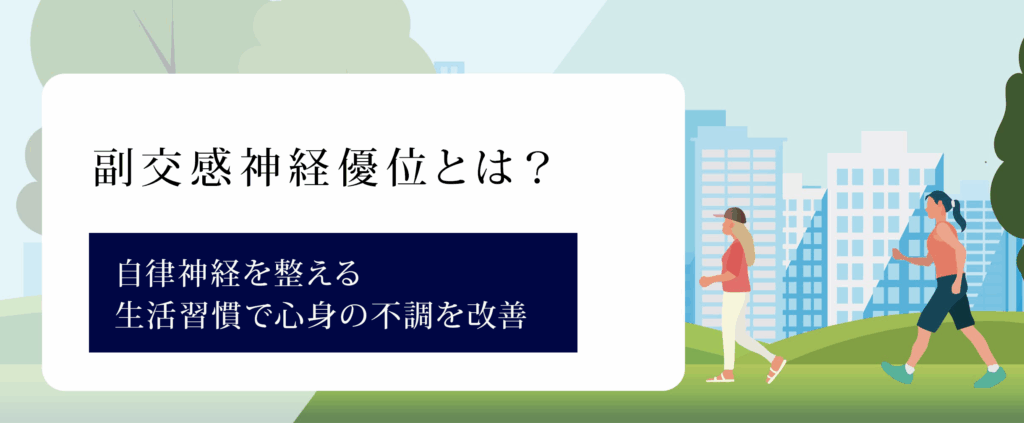 副交感神経優位とは？

自律神経を整える
生活習慣で心身の不調を改善